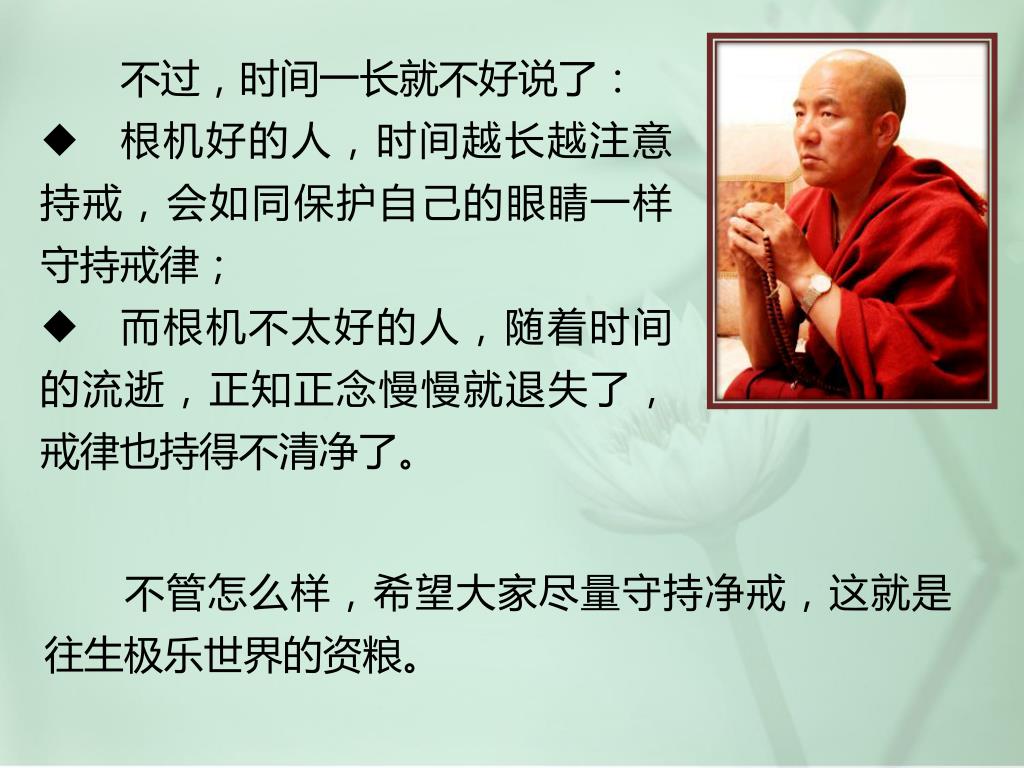 不过，时间一长就不好说了：

◆ 根机好的人，时间越长越注意持戒，会如同保护自己的眼睛一样守持戒律；

◆ 而根机不太好的人，随着时间的流逝，正知正念慢慢就退失了，戒律也持得不清净了。

不管怎么样，希望大家尽量守持净戒，这就是往生极乐世界的资粮。